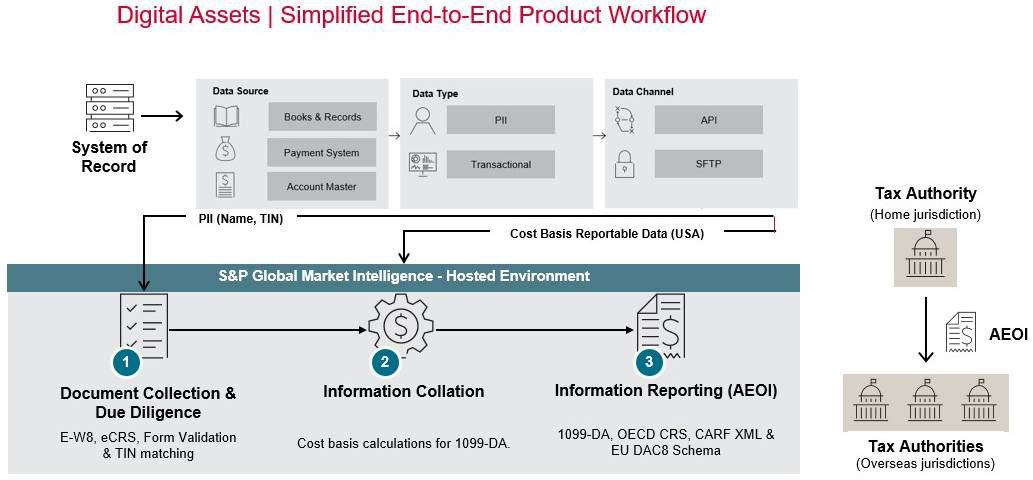 Digital Assets | Simplified End-to-End Product Workflow

System of Record

Data Source

Books & Records

Payment System

Account Master

Data Type

PII

Transactional

Data Channel

API

SFTP

PII (Name, TIN)

Cost Basis Reportable Data (USA)

S&P Global Market Intelligence - Hosted Environment

1

Document Collection & Due Diligence

E-W8, eCRS, Form Validation & TIN matching

2

Information Collation

Cost basis calculations for 1099-DA.

3

Information Reporting (AEOI)

1099-DA, OECD CRS, CARF XML & EU DAC8 Schema

Tax Authority
(Home jurisdiction)

AEOI

Tax Authorities
(Overseas jurisdictions)